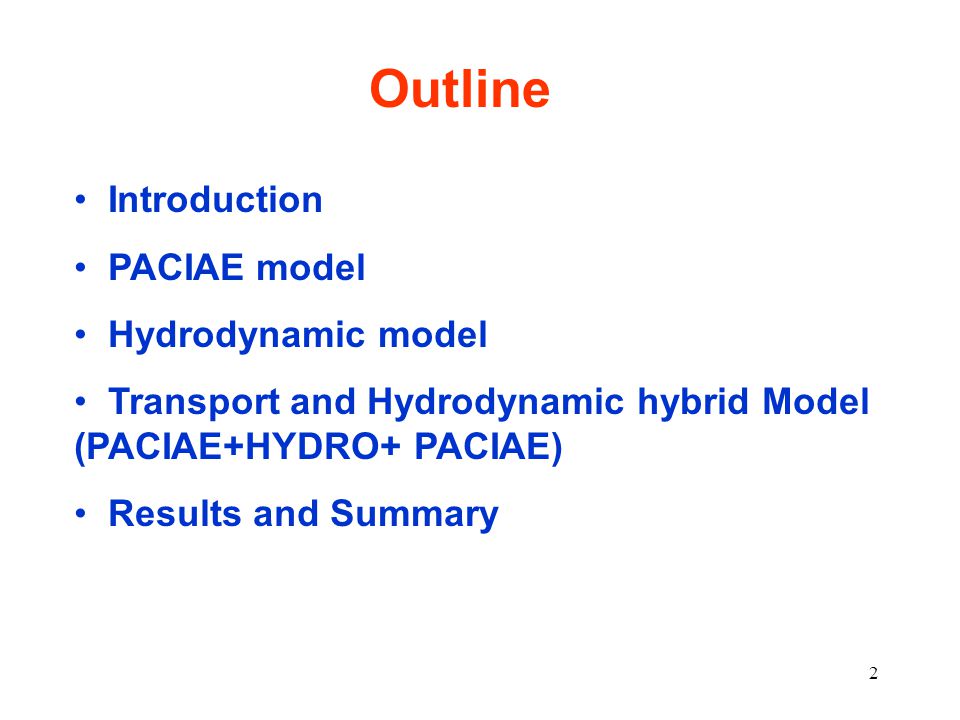 Outline

• Introduction

• PACIAE model

• Hydrodynamic model

• Transport and Hydrodynamic hybrid Model (PACIAE+HYDRO+ PACIAE)

• Results and Summary

2